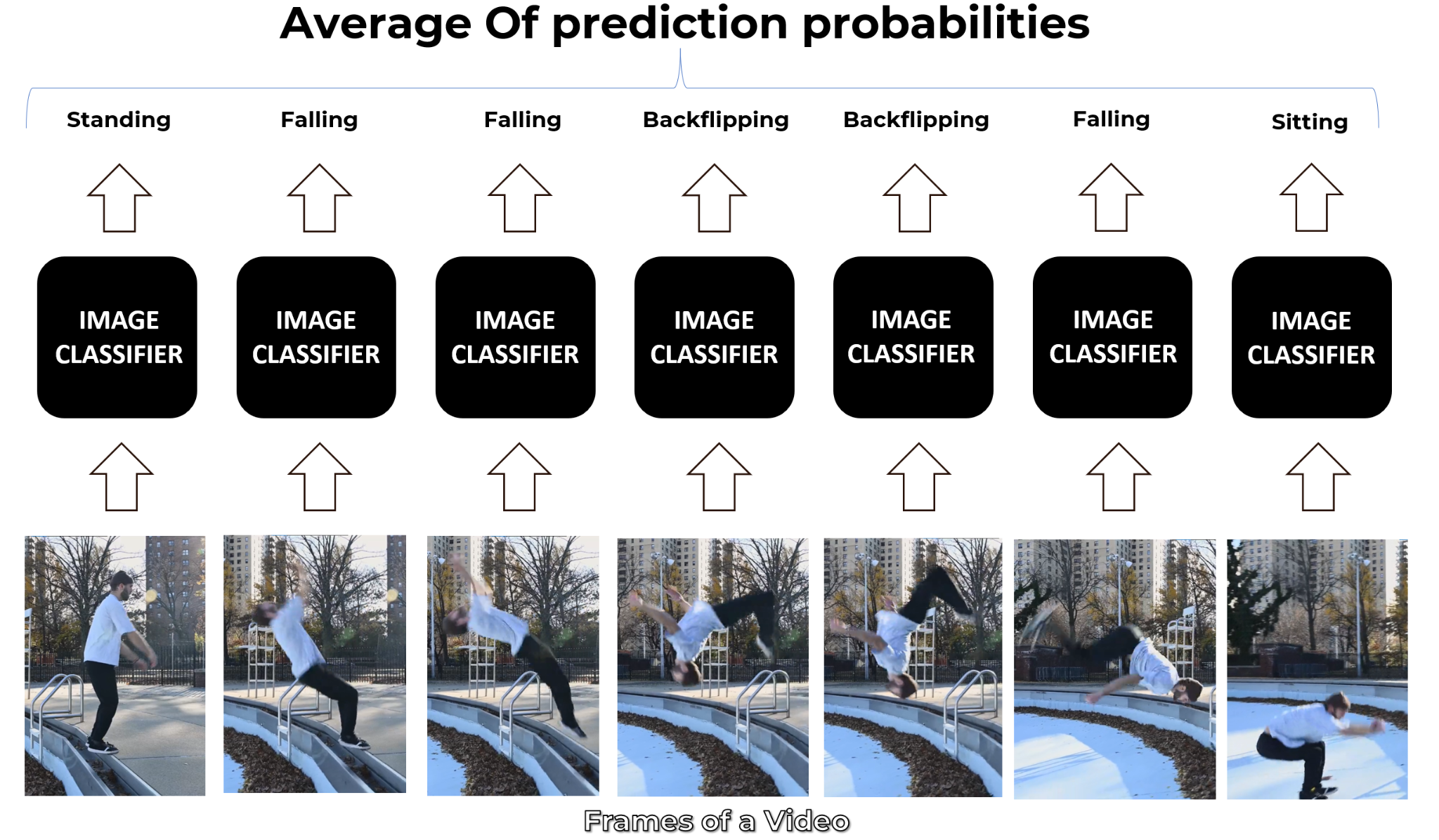 Average Of prediction probabilities

Standing Falling Falling Backflipping Backflipping Falling Sitting

IMAGE CLASSIFIER

IMAGE CLASSIFIER

IMAGE CLASSIFIER

IMAGE CLASSIFIER

IMAGE CLASSIFIER

IMAGE CLASSIFIER

IMAGE CLASSIFIER

Frames of a Video